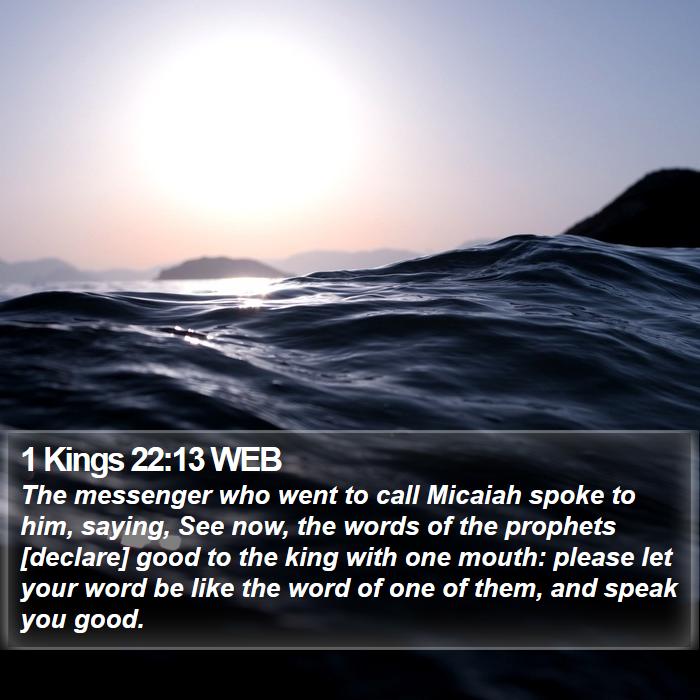 1 Kings 22:13 WEB
The messenger who went to call Micaiah spoke to him, saying, See now, the words of the prophets [declare] good to the king with one mouth: please let your word be like the word of one of them, and speak you good.